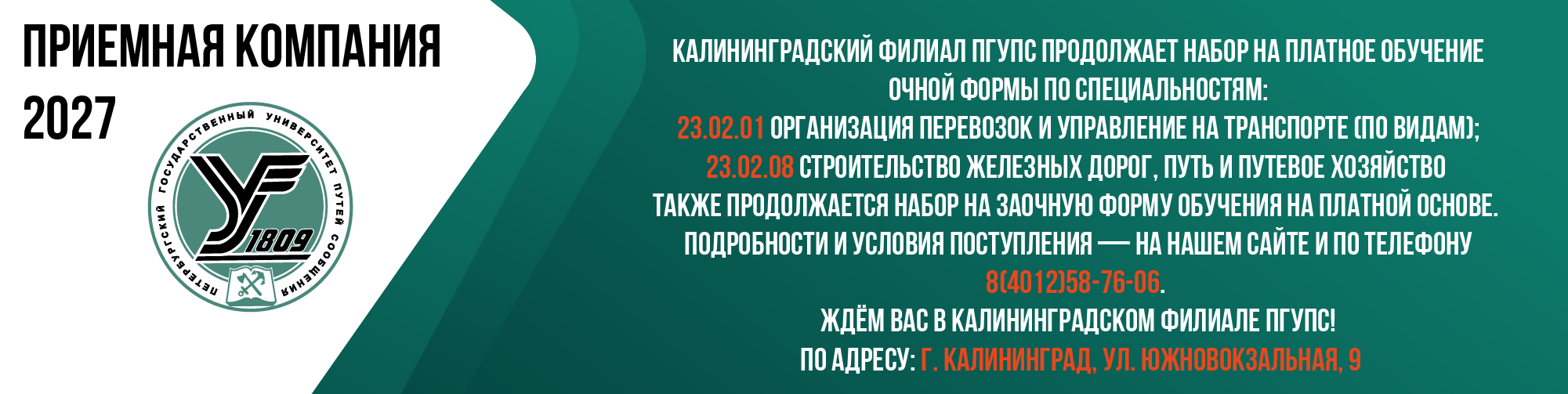 ПРИЕМНАЯ КОМПАНИЯ 2027

ПЕТЕРБУРГСКИЙ ГОСУДАРСТВЕННЫЙ УНИВЕРСИТЕТ ПУТЕЙ СООБЩЕНИЯ

1809

КАЛИНИНГРАДСКИЙ ФИЛИАЛ ПГУПС ПРОДОЛЖАЕТ НАБОР НА ПЛАТНОЕ ОБУЧЕНИЕ ОЧНОЙ ФОРМЫ ПО СПЕЦИАЛЬНОСТЯМ:
23.02.01 ОРГАНИЗАЦИЯ ПЕРЕВОЗОК И УПРАВЛЕНИЕ НА ТРАНСПОРТЕ (ПО ВИДАМ);
23.02.08 СТРОИТЕЛЬСТВО ЖЕЛЕЗНЫХ ДОРОГ, ПУТЬ И ПУТЕВОЕ ХОЗЯЙСТВО
ТАКЖЕ ПРОДОЛЖАЕТСЯ НАБОР НА ЗАОЧНУЮ ФОРМУ ОБУЧЕНИЯ НА ПЛАТНОЙ ОСНОВЕ.
ПОДРОБНОСТИ И УСЛОВИЯ ПОСТУПЛЕНИЯ — НА НАШЕМ САЙТЕ И ПО ТЕЛЕФОНУ 8(4012)58-76-06.
ЖДЁМ ВАС В КАЛИНИНГРАДСКОМ ФИЛИАЛЕ ПГУПС!
ПО АДРЕСУ: Г. КАЛИНИНГРАД, УЛ. ЮЖНОВОКЗАЛЬНАЯ, 9